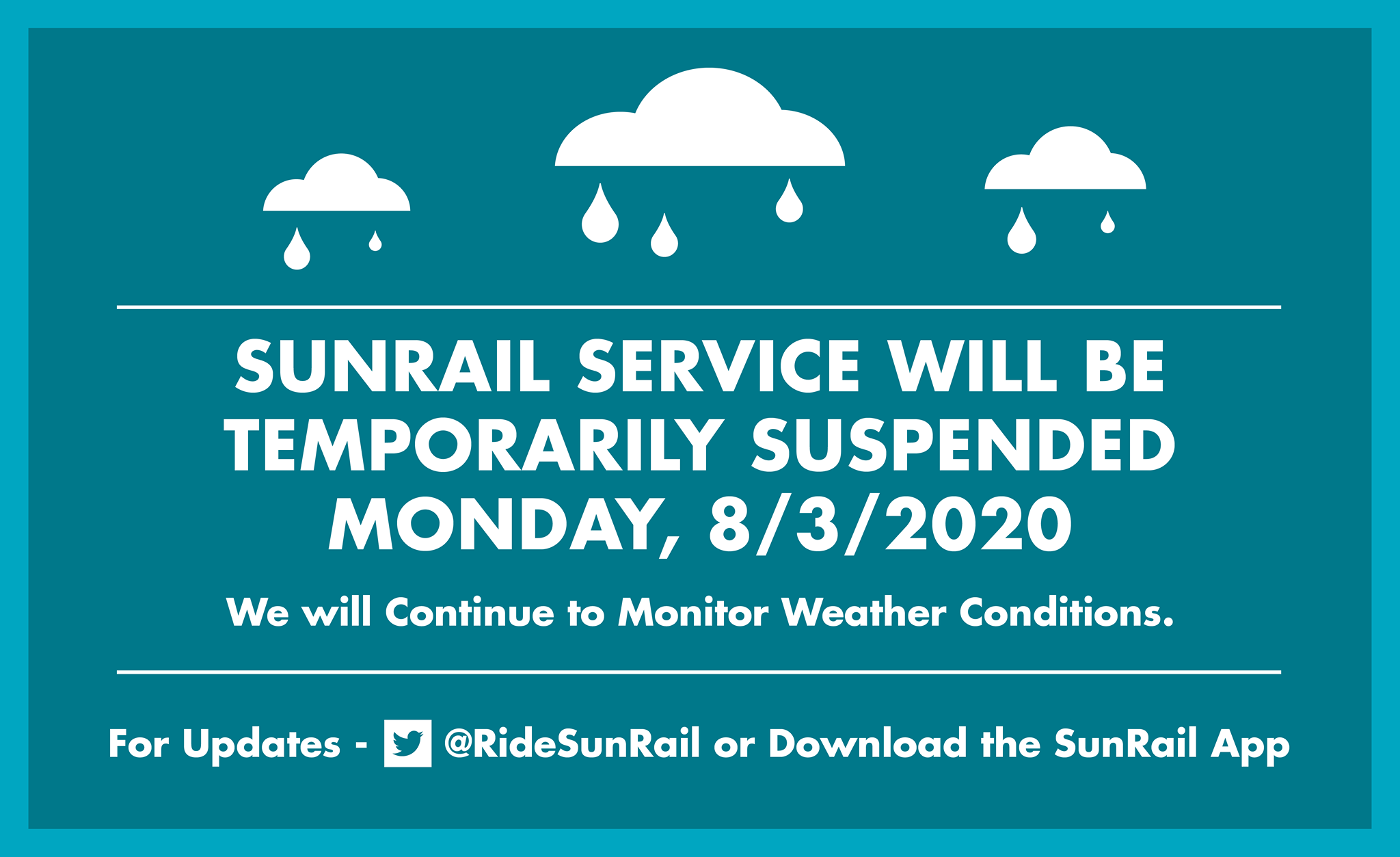 SUNRAIL SERVICE WILL BE TEMPORARILY SUSPENDED MONDAY, 8/3/2020

We will Continue to Monitor Weather Conditions.

For Updates - @RideSunRail or Download the SunRail App